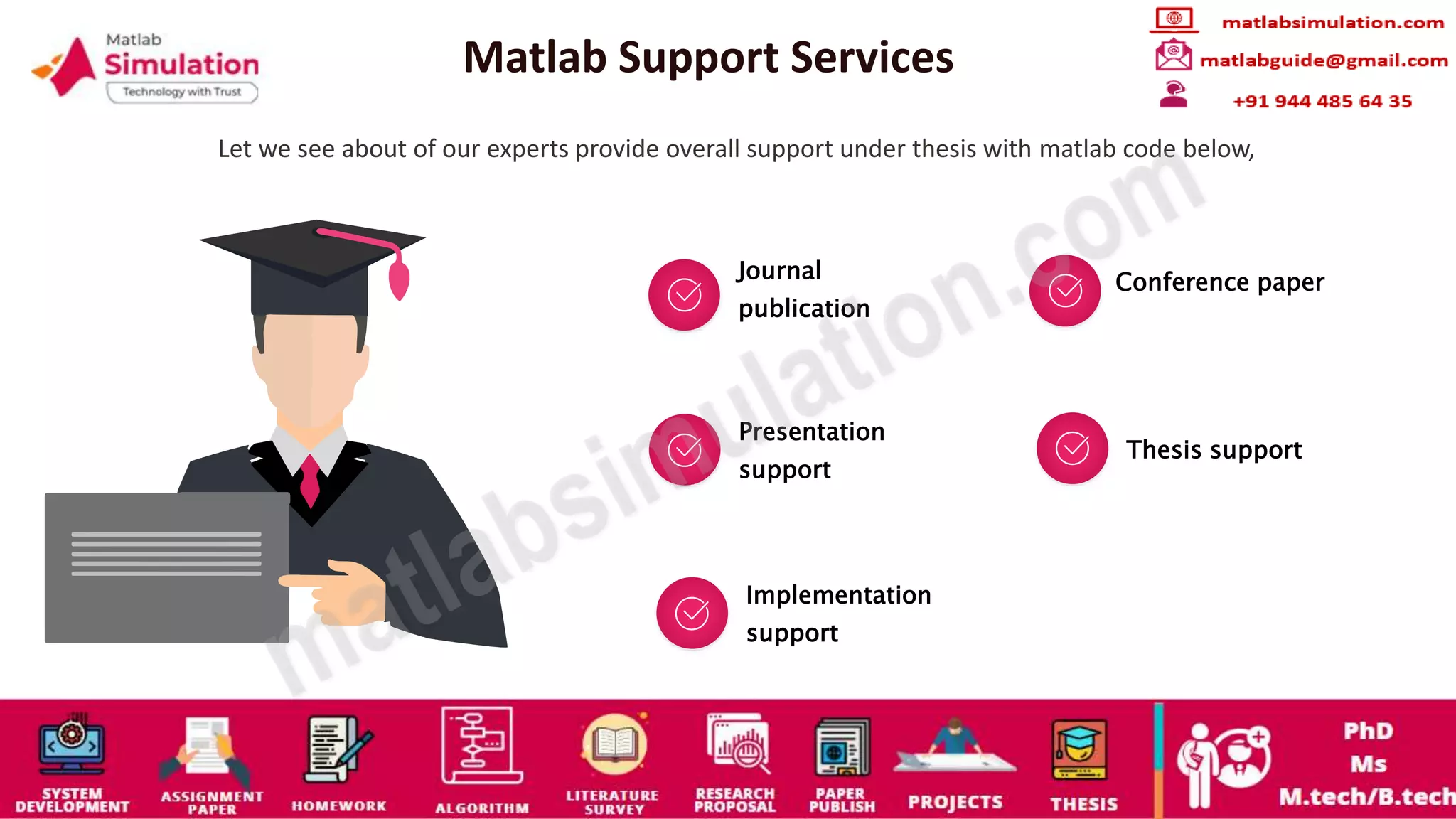 Matlab Simulation
Technology with Trust

Matlab Support Services

matlabsimulation.com
matlabguide@gmail.com
+91 944 485 64 35

Let we see about of our experts provide overall support under thesis with matlab code below,

Journal publication

Conference paper

Presentation support

Thesis support

Implementation support

matlabsimulation.com

SYSTEM DEVELOPMENT
ASSIGNMENT PAPER
HOMEWORK
ALGORITHM
LITERATURE SURVEY
RESEARCH PROPOSAL
PAPER PUBLISH
PROJECTS
THESIS
PhD
Ms
M.tech/B.tech